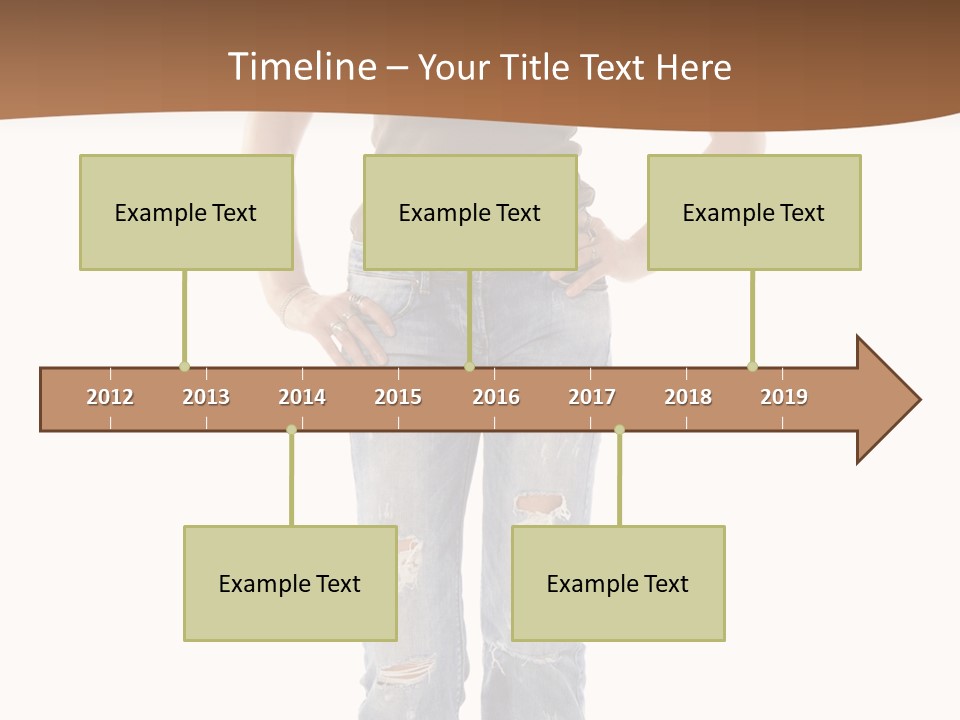 Timeline – Your Title Text Here

Example Text

Example Text

Example Text

2012 2013 2014 2015 2016 2017 2018 2019

Example Text

Example Text